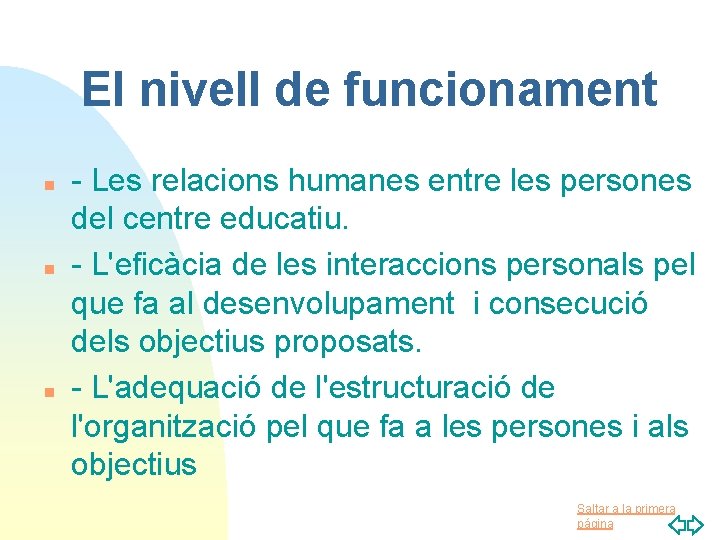 El nivell de funcionament

- Les relacions humanes entre les persones del centre educatiu.

- L'eficàcia de les interaccions personals pel que fa al desenvolupament i consecució dels objectius proposats.

- L'adequació de l'estructuració de l'organització pel que fa a les persones i als objectius

Saltar a la primera página